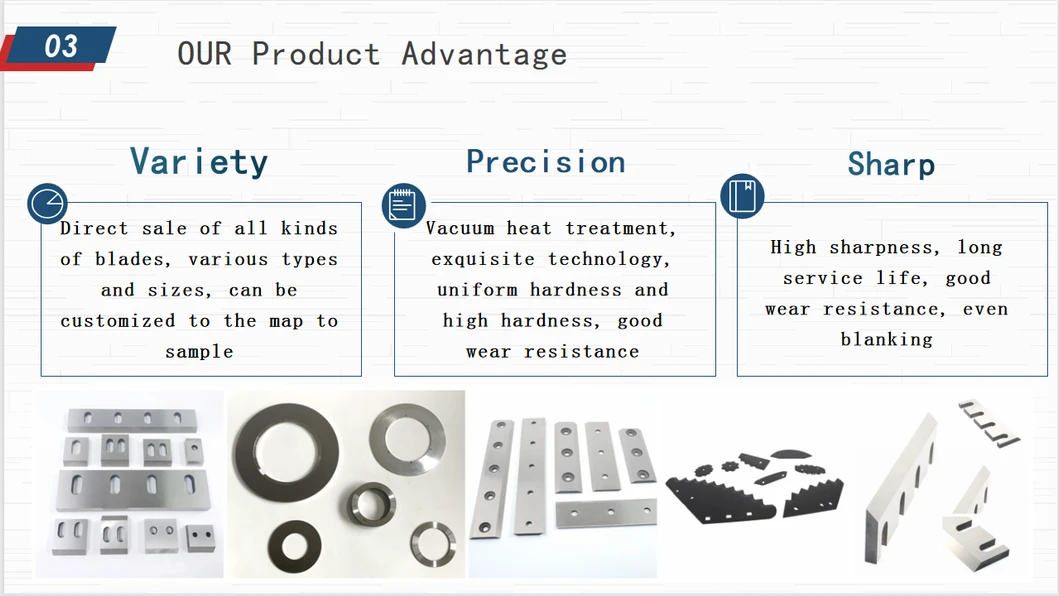 03

OUR Product Advantage

Variety

Direct sale of all kinds of blades, various types and sizes, can be customized to the map to sample

Precision

Vacuum heat treatment, exquisite technology, uniform hardness and high hardness, good wear resistance

Sharp

High sharpness, long service life, good wear resistance, even blanking